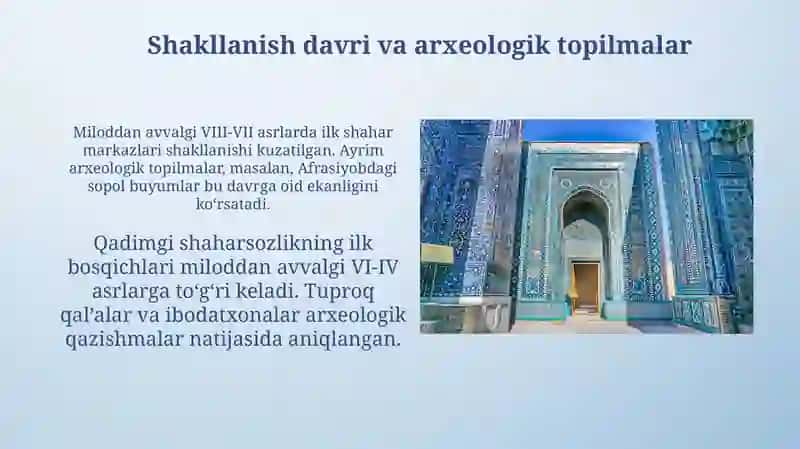 Shakllanish davri va arxeologik topilmalar

Miloddan avvalgi VIII-VII asrlarda ilk shahar markazlari shakllanishi kuzatilgan. Ayrim arxeologik topilmalar, masalan, Afrasiyobdagi sopol buyumlar bu davrga oid ekanligini ko‘rsatadi.

Qadimgi shaharsozlikning ilk bosqichlari miloddan avvalgi VI-IV asrlarga to‘g‘ri keladi. Tuproq qal’alar va ibodatxonalar arxeologik qazishmalar natijasida aniqlangan.